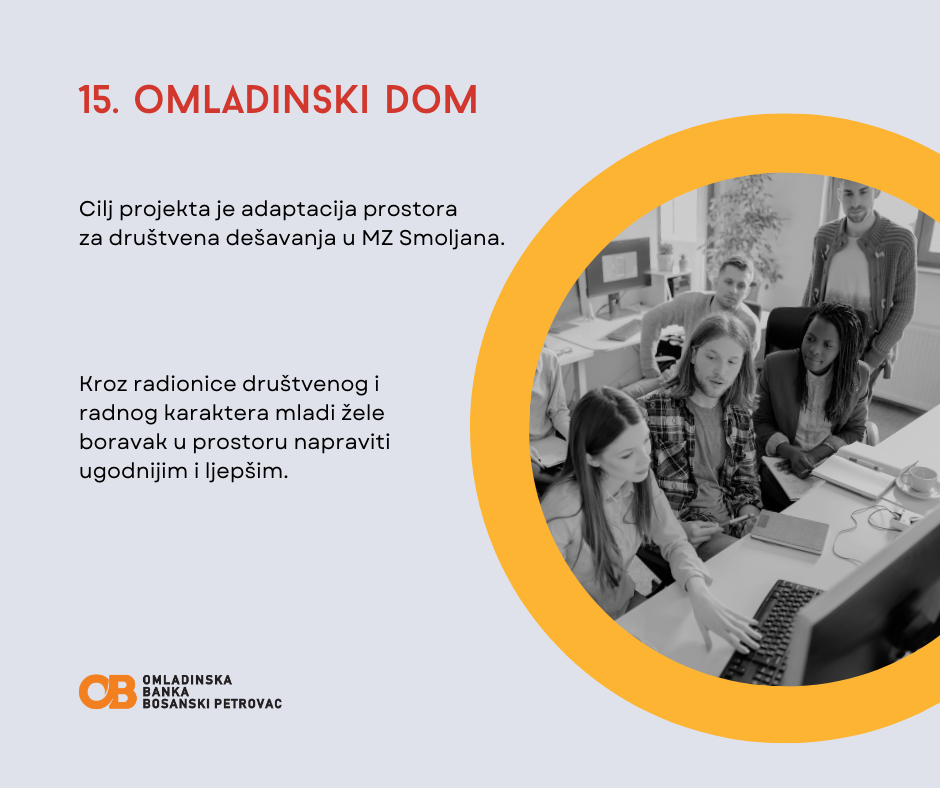 15. OMLADINSKI DOM

Cilj projekta je adaptacija prostora za društvena dešavanja u MZ Smoljana.

Kroz radionice društvenog i radnog karaktera mladi žele boravak u prostoru napraviti ugodnijim i ljepšim.

OB OMLADINSKA BANKA BOSANSKI PETROVAC